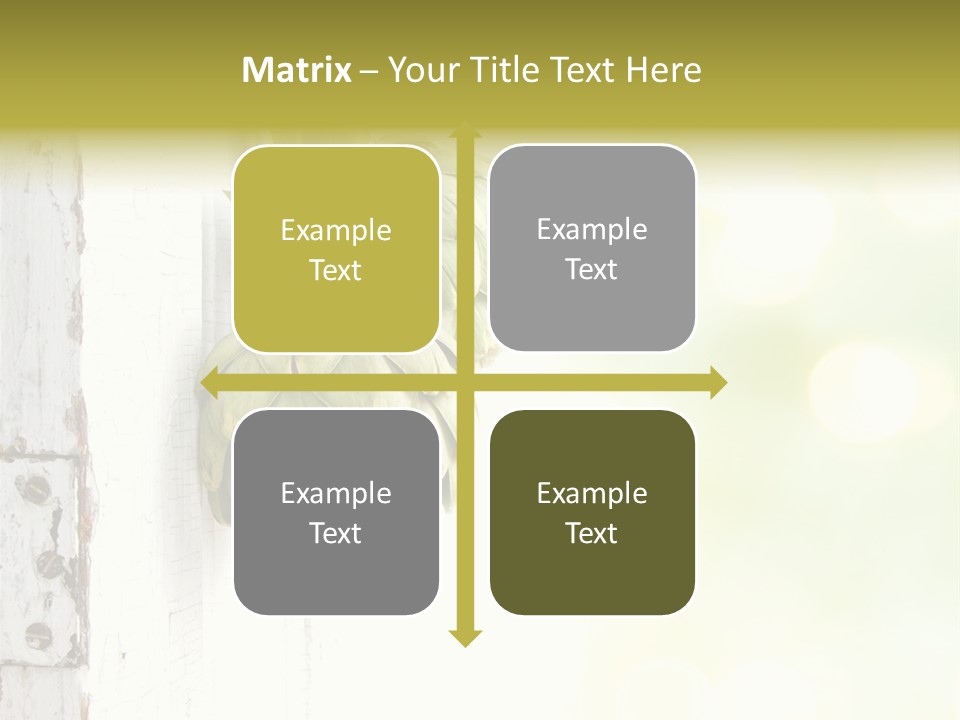 Matrix – Your Title Text Here

Example Text

Example Text

Example Text

Example Text